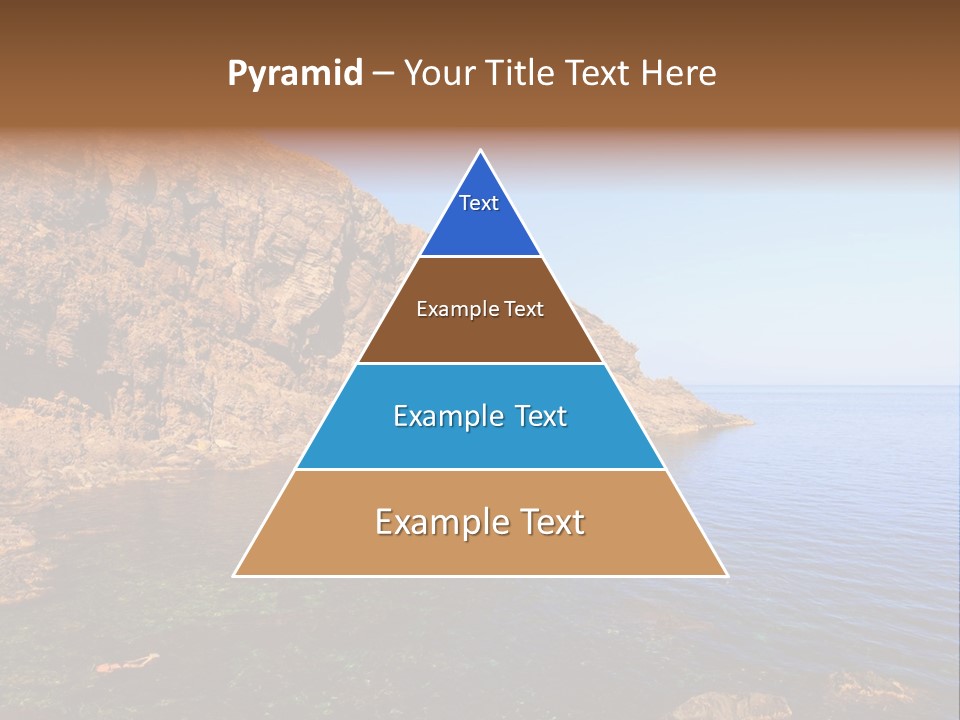 Pyramid – Your Title Text Here

Text

Example Text

Example Text

Example Text